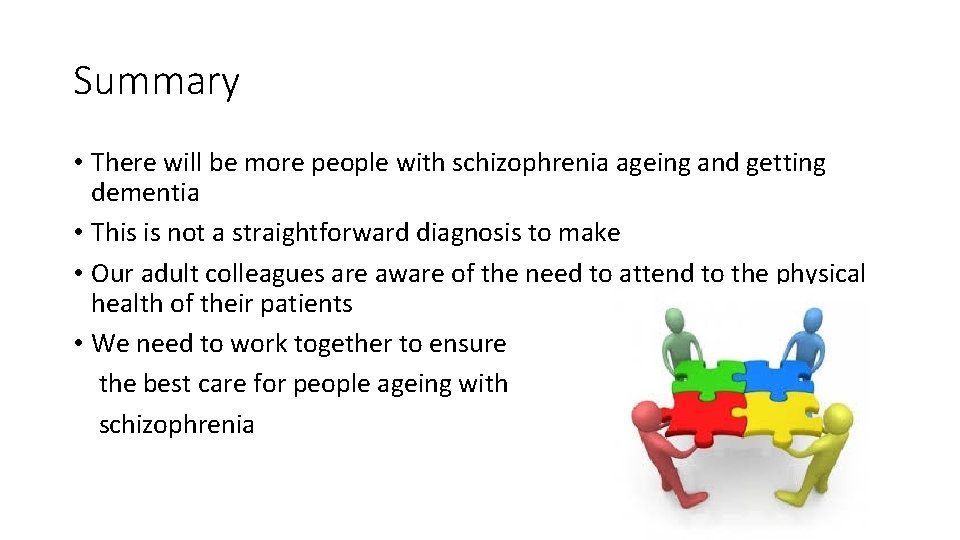 Summary

• There will be more people with schizophrenia ageing and getting dementia
• This is not a straightforward diagnosis to make
• Our adult colleagues are aware of the need to attend to the physical health of their patients
• We need to work together to ensure the best care for people ageing with schizophrenia